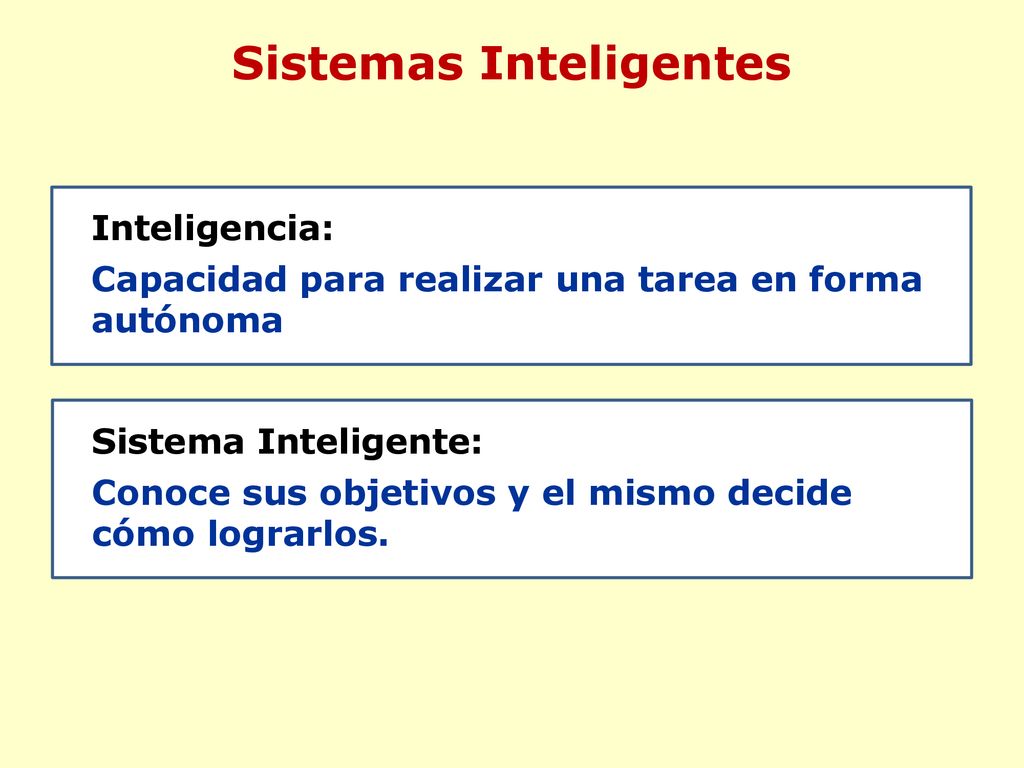 Sistemas Inteligentes

Inteligencia:

Capacidad para realizar una tarea en forma autónoma

Sistema Inteligente:

Conoce sus objetivos y el mismo decide cómo lograrlos.